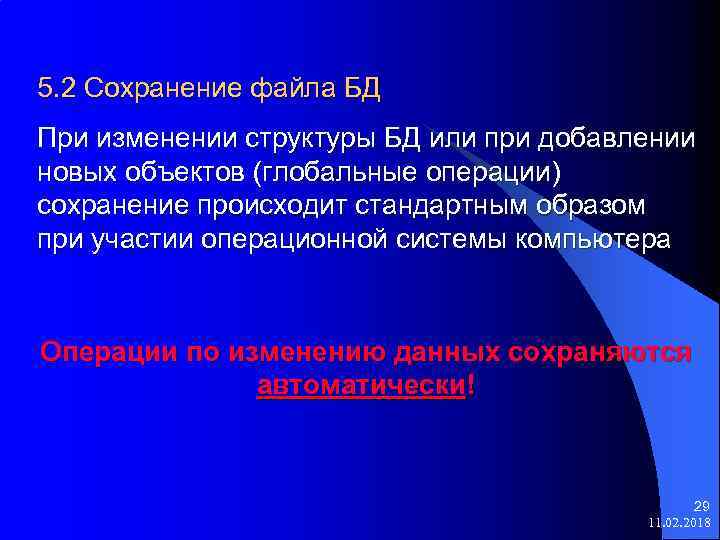 5.2 Сохранение файла БД

При изменении структуры БД или при добавлении новых объектов (глобальные операции) сохранение происходит стандартным образом при участии операционной системы компьютера

Операции по изменению данных сохраняются автоматически!

29
11.02.2018